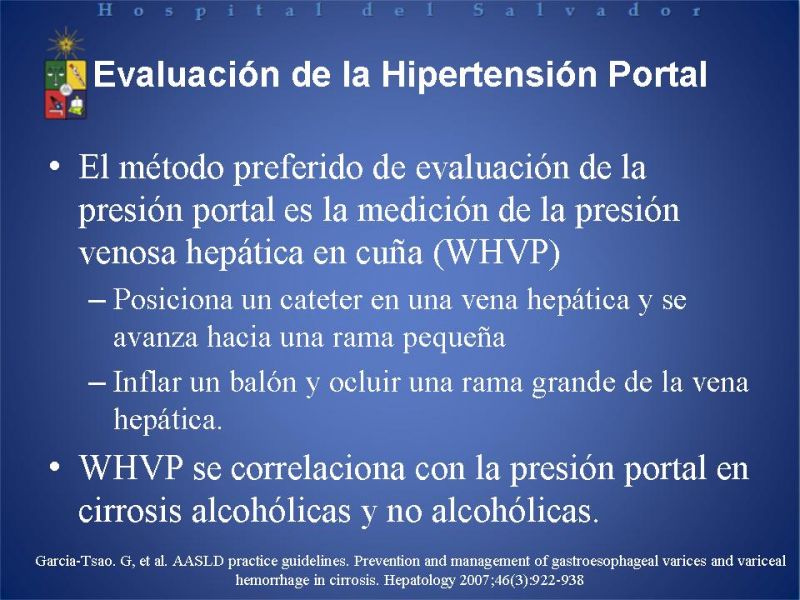 Hospital del Salvador

Evaluación de la Hipertensión Portal

• El método preferido de evaluación de la presión portal es la medición de la presión venosa hepática en cuña (WHVP)
– Posiciona un cateter en una vena hepática y se avanza hacia una rama pequeña
– Inflar un balón y ocluir una rama grande de la vena hepática.
• WHVP se correlaciona con la presión portal en cirrosis alcohólicas y no alcohólicas.

Garcia-Tsao. G, et al. AASLD practice guidelines. Prevention and management of gastroesophageal varices and variceal hemorrhage in cirrosis. Hepatology 2007;46(3):922-938